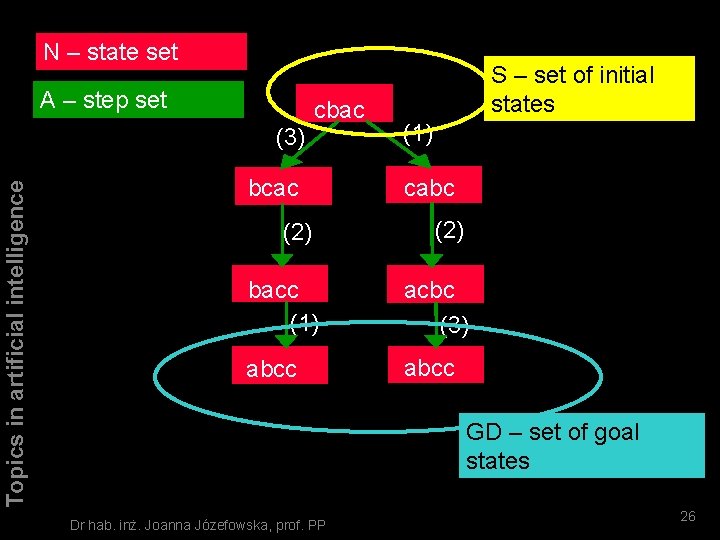 Topics in artificial intelligence

N – state set

A – step set

S – set of initial states

cbac

(3)

(1)

bcac

cabc

(2)

(2)

bacc

acbc

(1)

(3)

abcc

abcc

GD – set of goal states

Dr hab. inż. Joanna Józefowska, prof. PP

26